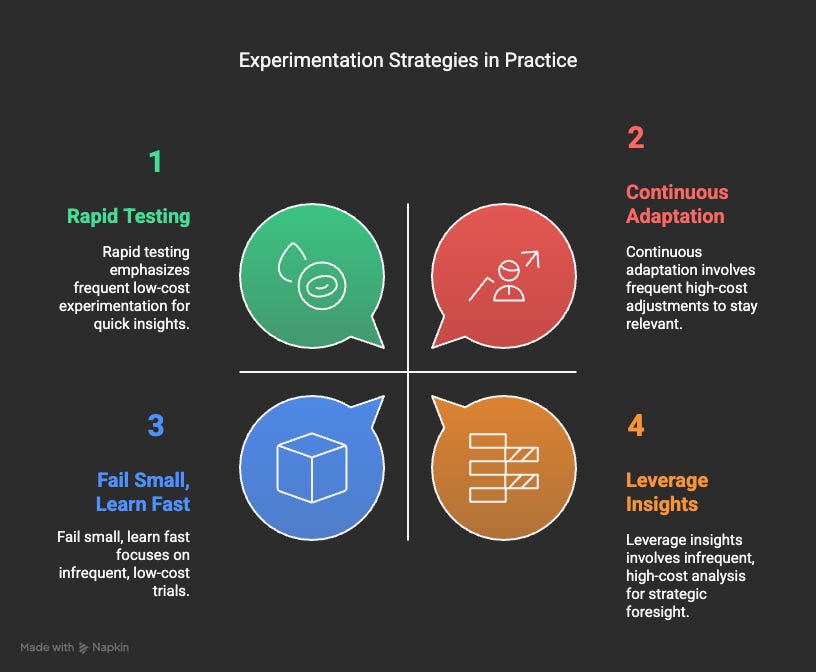 Experimentation Strategies in Practice

1

Rapid Testing

Rapid testing emphasizes frequent low-cost experimentation for quick insights.

2

Continuous Adaptation

Continuous adaptation involves frequent high-cost adjustments to stay relevant.

3

Fail Small, Learn Fast

Fail small, learn fast focuses on infrequent, low-cost trials.

4

Leverage Insights

Leverage insights involves infrequent, high-cost analysis for strategic foresight.

Made with Napkin